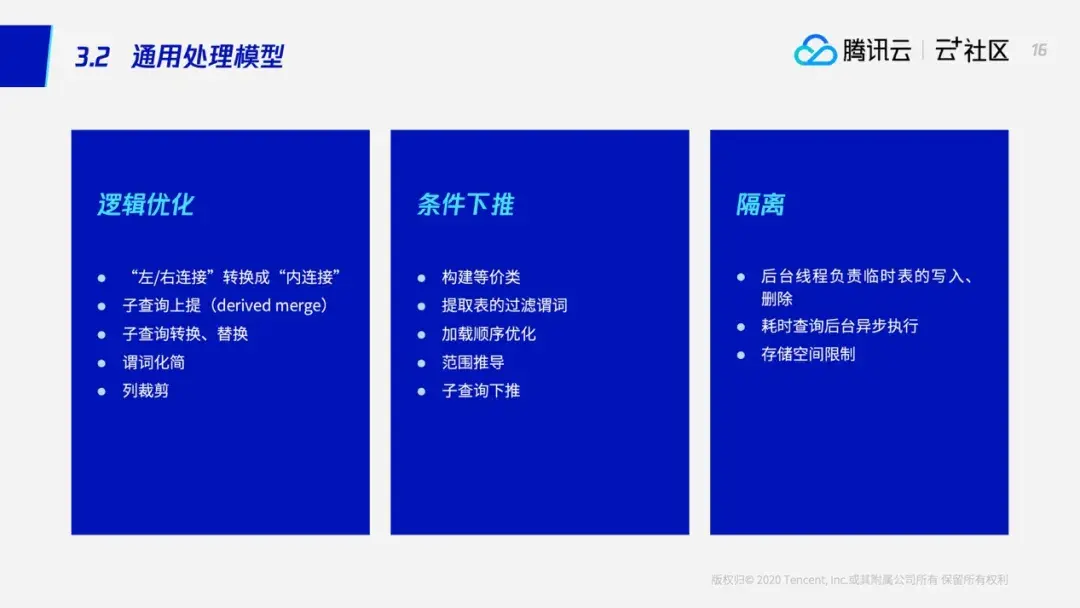 3.2 通用处理模型

腾讯云 | 云+社区 16

逻辑优化

- “左/右连接”转换成“内连接”
- 子查询上提（derived merge）
- 子查询转换、替换
- 谓词化简
- 列裁剪

条件下推

- 构建等价类
- 提取表的过滤谓词
- 加载顺序优化
- 范围推导
- 子查询下推

隔离

- 后台线程负责临时表的写入、删除
- 耗时查询后台异步执行
- 存储空间限制

版权归© 2020 Tencent, Inc.或其附属公司所有 保留所有权利